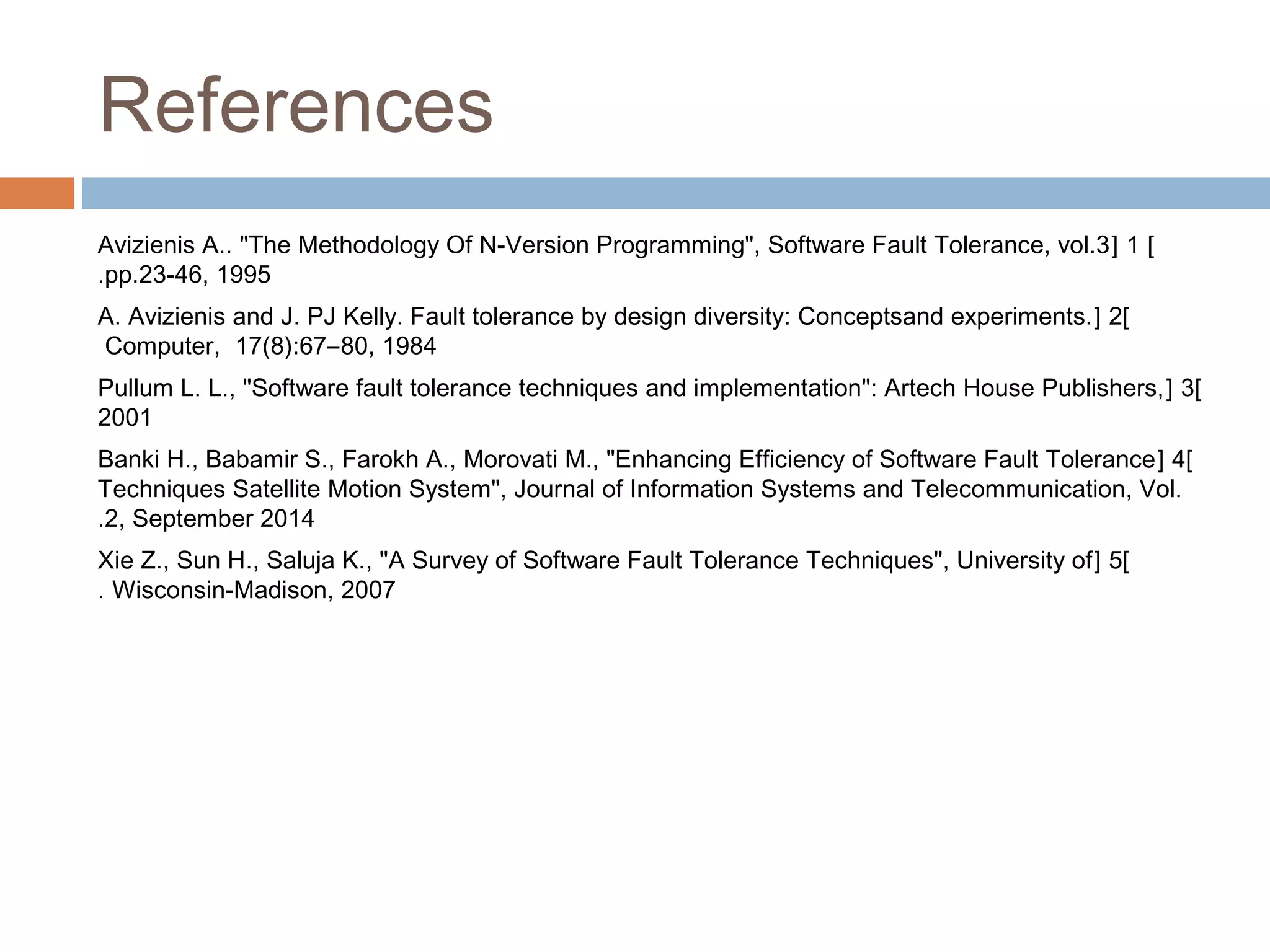 References

Avizienis A.. "The Methodology Of N-Version Programming", Software Fault Tolerance, vol.3] 1 [ .pp.23-46, 1995

A. Avizienis and J. PJ Kelly. Fault tolerance by design diversity: Conceptsand experiments.] 2[ Computer, 17(8):67–80, 1984

Pullum L. L., "Software fault tolerance techniques and implementation": Artech House Publishers,] 3[ 2001

Banki H., Babamir S., Farokh A., Morovati M., "Enhancing Efficiency of Software Fault Tolerance] 4[ Techniques Satellite Motion System", Journal of Information Systems and Telecommunication, Vol. .2, September 2014

Xie Z., Sun H., Saluja K., "A Survey of Software Fault Tolerance Techniques", University of] 5[ . Wisconsin-Madison, 2007